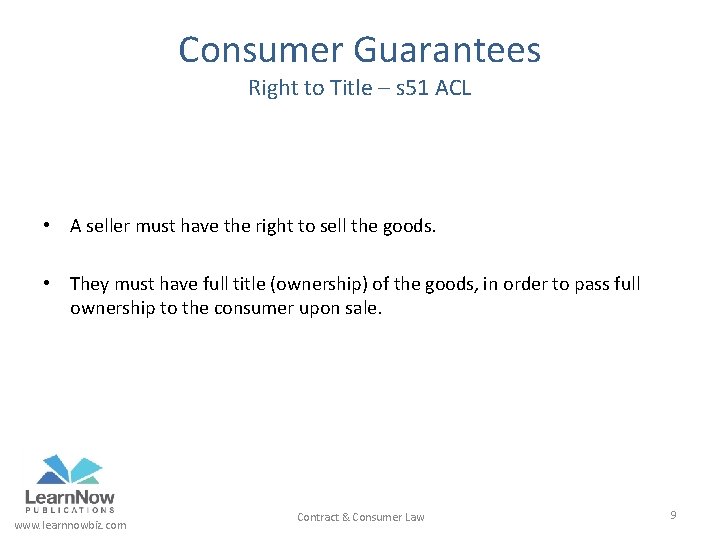 Consumer Guarantees
Right to Title – s51 ACL

• A seller must have the right to sell the goods.

• They must have full title (ownership) of the goods, in order to pass full ownership to the consumer upon sale.

LearnNow
PUBLICATIONS
www.learnnowbiz.com

Contract & Consumer Law

9